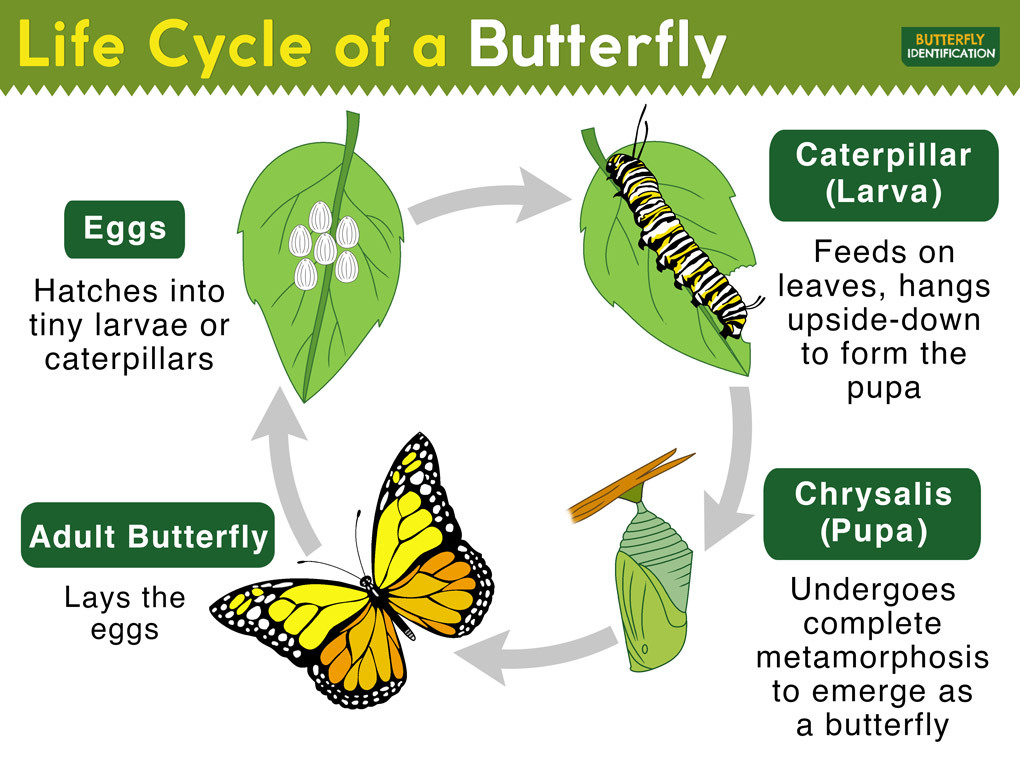 Life Cycle of a Butterfly

BUTTERFLY IDENTIFICATION

Eggs

Hatches into tiny larvae or caterpillars

Caterpillar (Larva)

Feeds on leaves, hangs upside-down to form the pupa

Chrysalis (Pupa)

Undergoes complete metamorphosis to emerge as a butterfly

Adult Butterfly

Lays the eggs